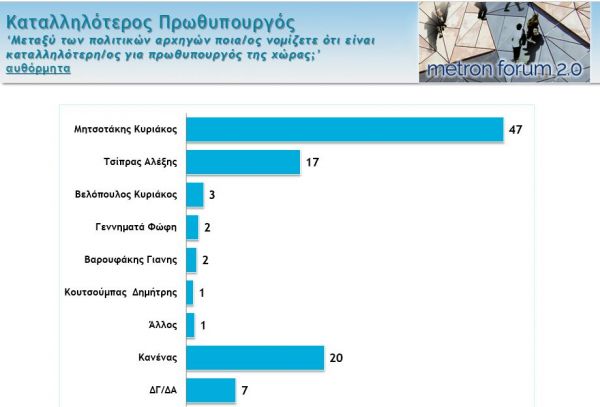 Καταλληλότερος Πρωθυπουργός
'Μεταξύ των πολιτικών αρχηγών ποια/ος νομίζετε ότι είναι καταλληλότερη/ος για πρωθυπουργός της χώρας;'
αυθόρμητα

metron forum 2.0

| | |
|---|---|
| Μητσοτάκης Κυριάκος | 47 |
| Τσίπρας Αλέξης | 17 |
| Βελόπουλος Κυριάκος | 3 |
| Γεννηματά Φώφη | 2 |
| Βαρουφάκης Γιανης | 2 |
| Κουτσούμπας Δημήτρης | 1 |
| Άλλος | 1 |
| Κανένας | 20 |
| ΔΓ/ΔΑ | 7 |